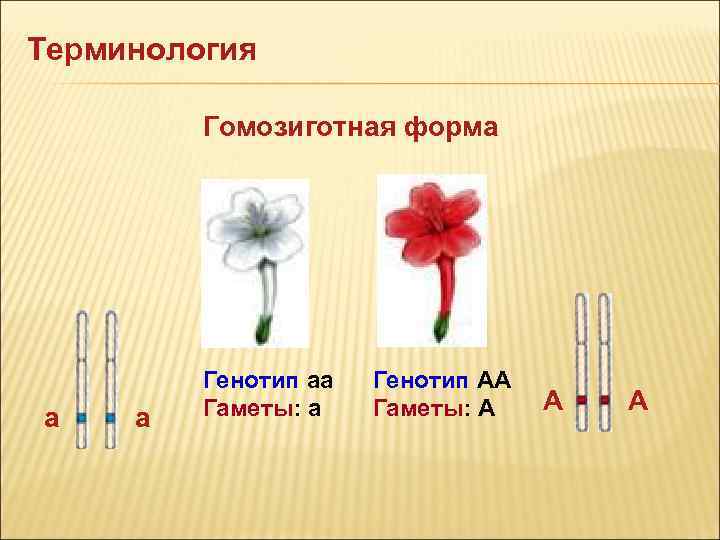 Терминология

Гомозиготная форма

а а

Генотип аа
Гаметы: а

Генотип АА
Гаметы: А

А А